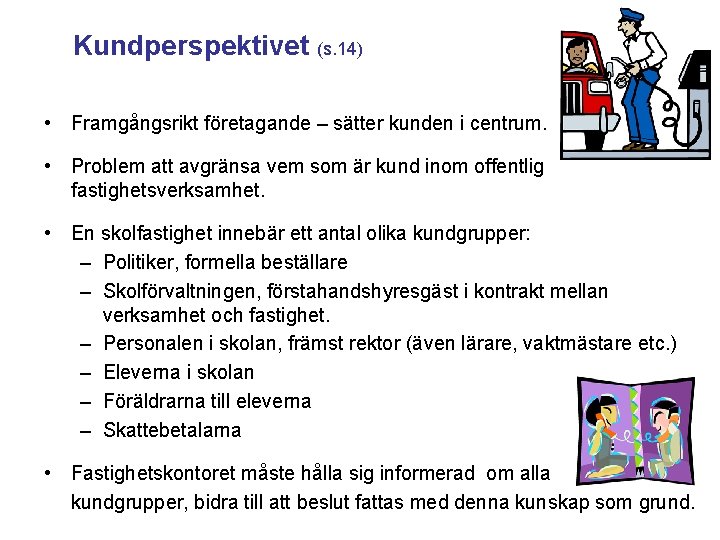 Kundperspektivet (s.14)

• Framgångsrikt företagande – sätter kunden i centrum.

• Problem att avgränsa vem som är kund inom offentlig fastighetsverksamhet.

• En skolfastighet innebär ett antal olika kundgrupper:
– Politiker, formella beställare
– Skolförvaltningen, förstahandshyresgäst i kontrakt mellan verksamhet och fastighet.
– Personalen i skolan, främst rektor (även lärare, vaktmästare etc.)
– Eleverna i skolan
– Föräldrarna till eleverna
– Skattebetalarna

• Fastighetskontoret måste hålla sig informerad om alla kundgrupper, bidra till att beslut fattas med denna kunskap som grund.